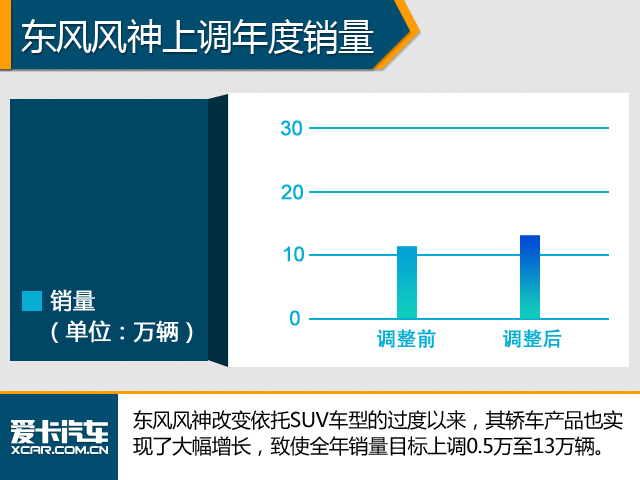 东风风神上调年度销量

销量
（单位：万辆）

30
20
10
0
调整前
调整后

爱卡汽车
XCAR.COM.CN

东风风神改变依托SUV车型的过度以来，其轿车产品也实现了大幅增长，致使全年销量目标上调0.5万至13万辆。